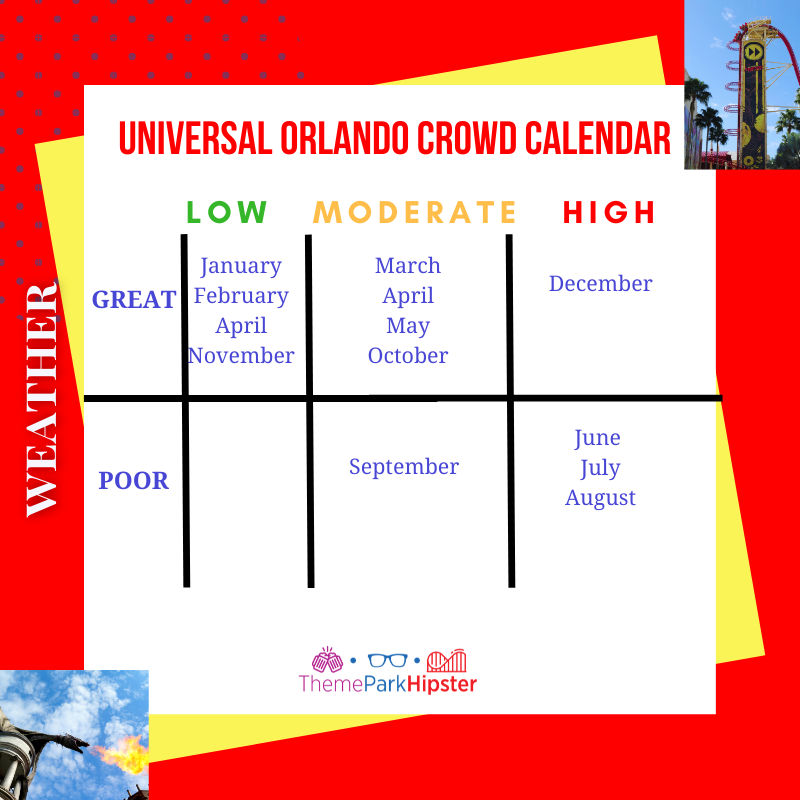 UNIVERSAL ORLANDO CROWD CALENDAR

WEATHER

| | LOW | MODERATE | HIGH |
|---|---|---|---|
| GREAT | January February April November | March April May October | December |
| POOR | | September | June July August |

ThemeParkHipster